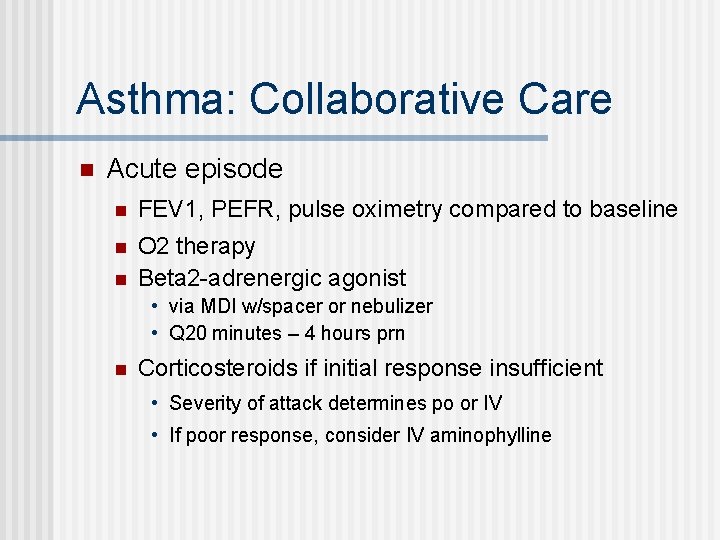 Asthma: Collaborative Care

- Acute episode
  - FEV1, PEFR, pulse oximetry compared to baseline
  - O2 therapy
  - Beta2-adrenergic agonist
    - via MDI w/spacer or nebulizer
    - Q20 minutes – 4 hours prn
  - Corticosteroids if initial response insufficient
    - Severity of attack determines po or IV
    - If poor response, consider IV aminophylline